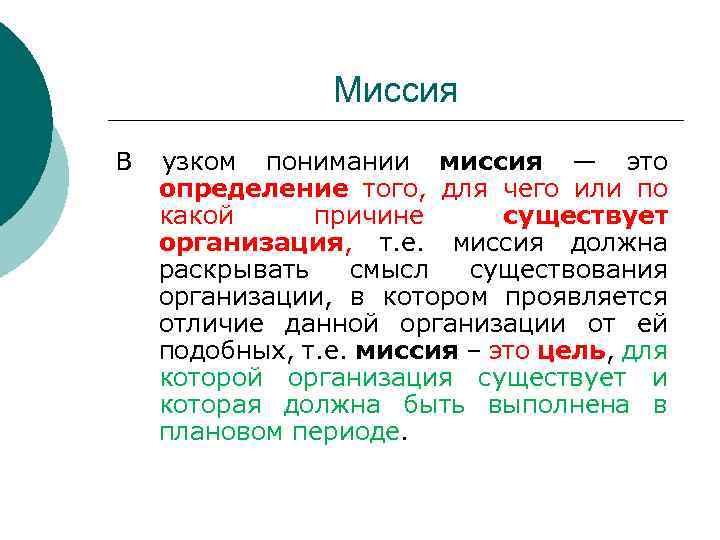 Миссия

В узком понимании миссия — это определение того, для чего или по какой причине существует организация, т.е. миссия должна раскрывать смысл существования организации, в котором проявляется отличие данной организации от ей подобных, т.е. миссия – это цель, для которой организация существует и которая должна быть выполнена в плановом периоде.